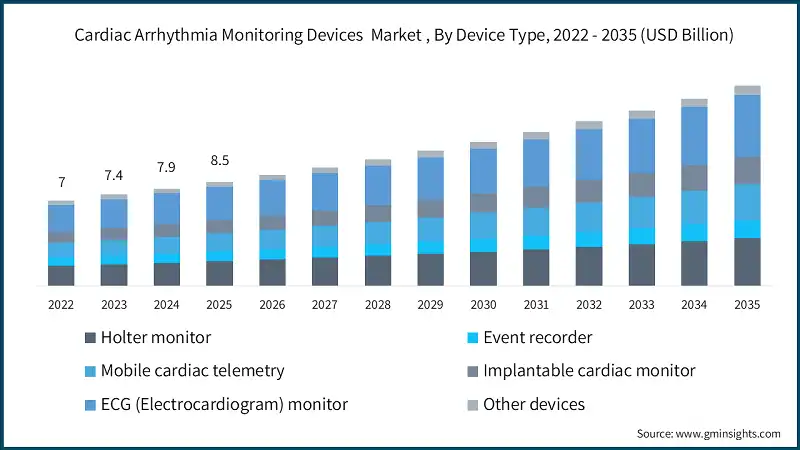 Cardiac Arrhythmia Monitoring Devices Market , By Device Type, 2022 - 2035 (USD Billion)

7
7.4
7.9
8.5

2022
2023
2024
2025
2026
2027
2028
2029
2030
2031
2032
2033
2034
2035

Holter monitor
Event recorder
Mobile cardiac telemetry
Implantable cardiac monitor
ECG (Electrocardiogram) monitor
Other devices

Source: www.gminsights.com